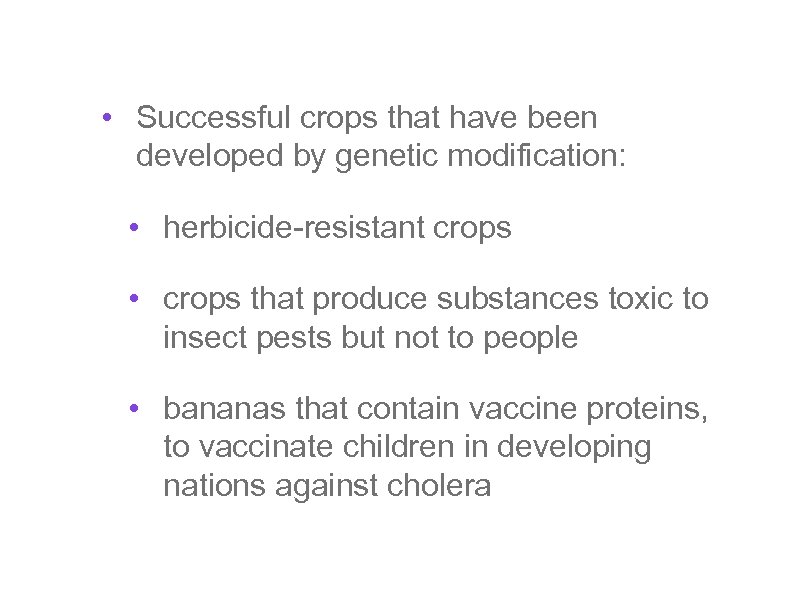 • Successful crops that have been developed by genetic modification:

• herbicide-resistant crops

• crops that produce substances toxic to insect pests but not to people

• bananas that contain vaccine proteins, to vaccinate children in developing nations against cholera